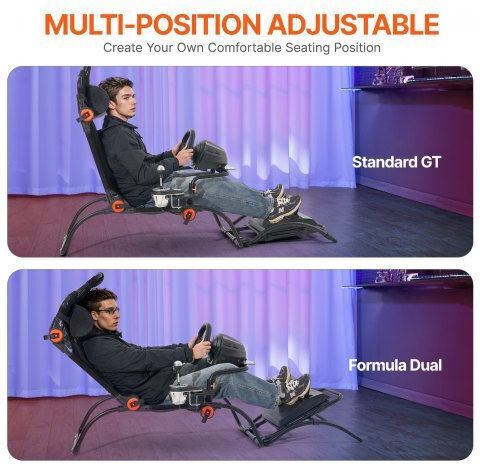 MULTI-POSITION ADJUSTABLE
Create Your Own Comfortable Seating Position

Standard GT

Formula Dual